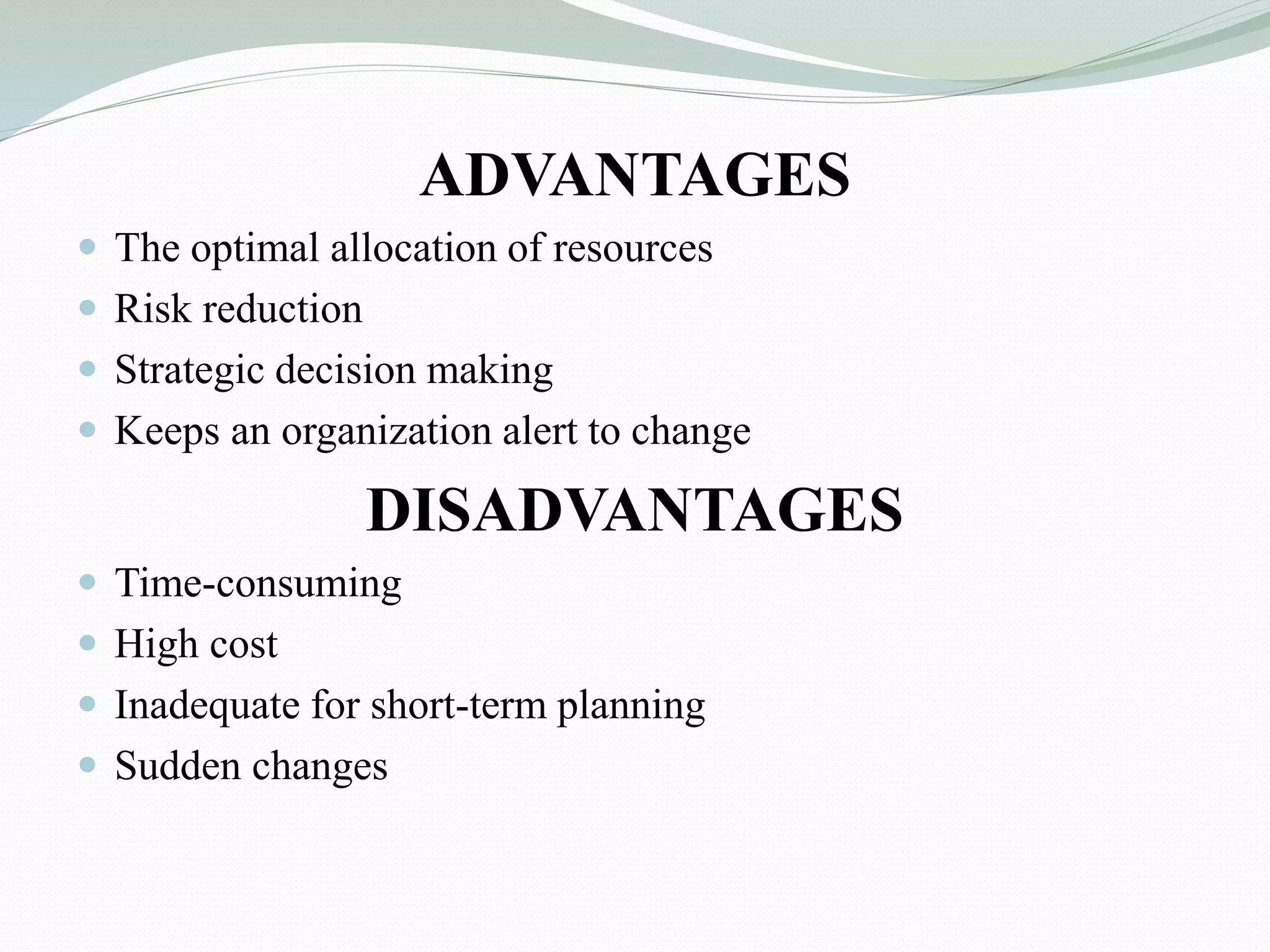 ADVANTAGES

- The optimal allocation of resources
- Risk reduction
- Strategic decision making
- Keeps an organization alert to change

DISADVANTAGES

- Time-consuming
- High cost
- Inadequate for short-term planning
- Sudden changes